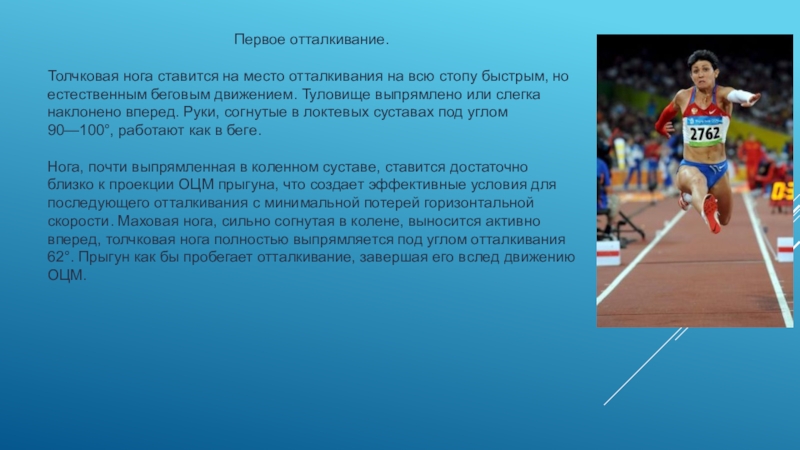 Первое отталкивание.

Толчковая нога ставится на место отталкивания на всю стопу быстрым, но естественным беговым движением. Туловище выпрямлено или слегка наклонено вперед. Руки, согнутые в локтевых суставах под углом 90—100°, работают как в беге.

Нога, почти выпрямленная в коленном суставе, ставится достаточно близко к проекции ОЦМ прыгуна, что создает эффективные условия для последующего отталкивания с минимальной потерей горизонтальной скорости. Маховая нога, сильно согнутая в колене, выносится активно вперед, толчковая нога полностью выпрямляется под углом отталкивания 62°. Прыгун как бы пробегает отталкивание, завершая его вслед движению ОЦМ.

2762